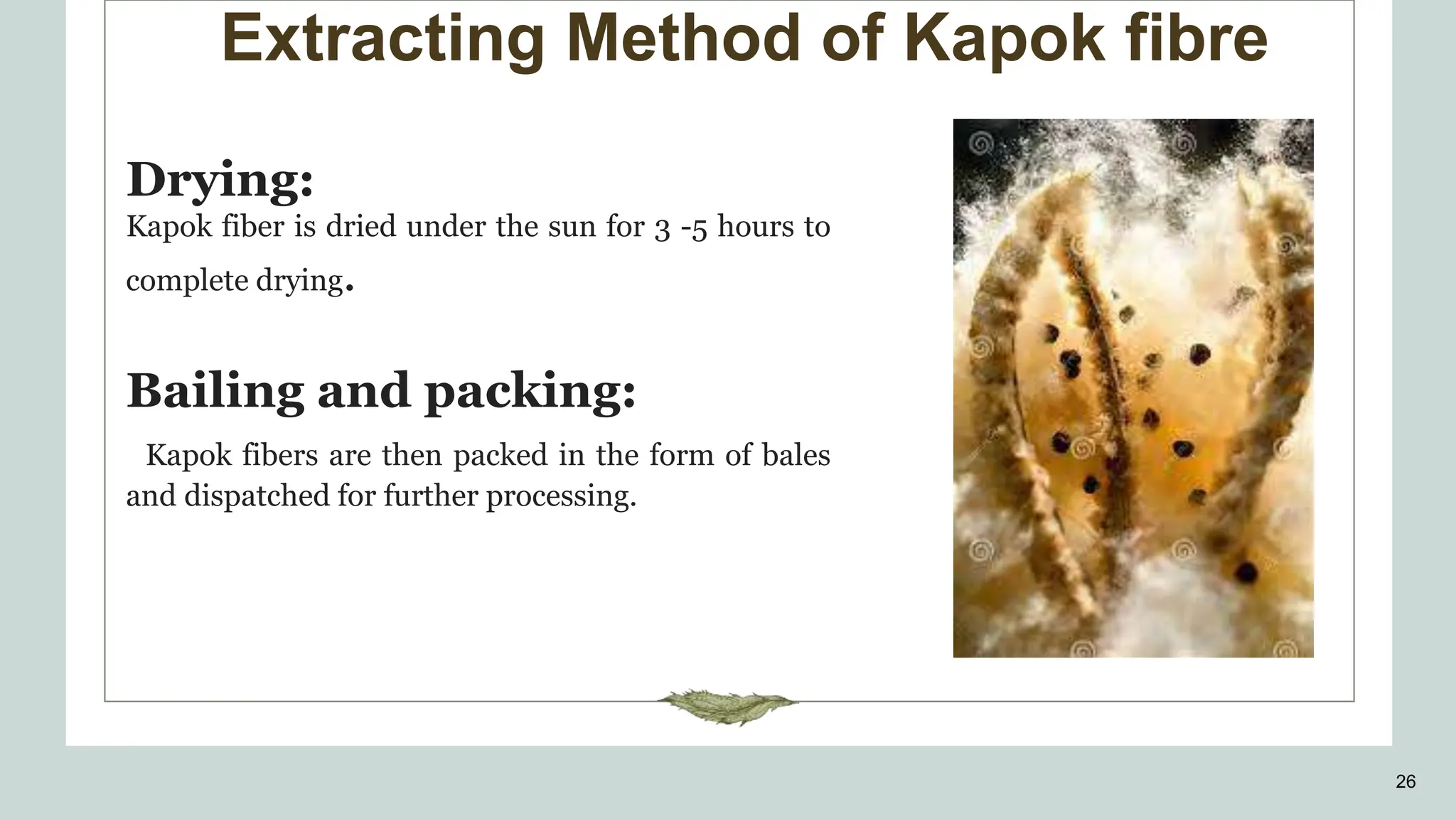 Extracting Method of Kapok fibre

Drying:
Kapok fiber is dried under the sun for 3 -5 hours to complete drying.

Bailing and packing:
Kapok fibers are then packed in the form of bales and dispatched for further processing.

26